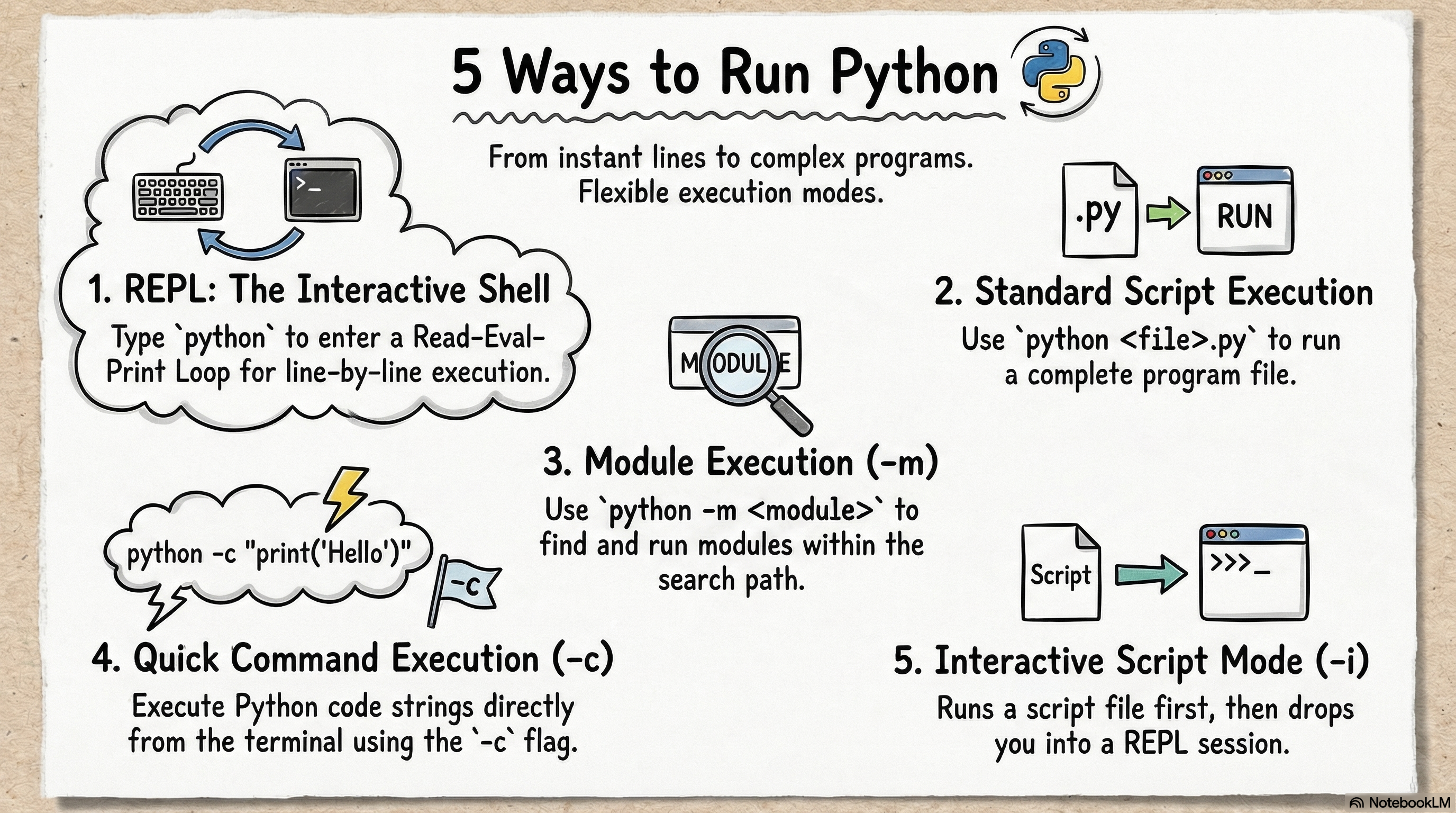 5 Ways to Run Python

From instant lines to complex programs.
Flexible execution modes.

>_

1. REPL: The Interactive Shell
Type `python` to enter a Read-Eval-Print Loop for line-by-line execution.

.py

RUN

2. Standard Script Execution
Use `python <file>.py` to run a complete program file.

MODULE

3. Module Execution (-m)
Use `python -m <module>` to find and run modules within the search path.

python -c "print('Hello')"

-c

4. Quick Command Execution (-c)
Execute Python code strings directly from the terminal using the `-c` flag.

Script

>>>_

5. Interactive Script Mode (-i)
Runs a script file first, then drops you into a REPL session.

NotebookLM